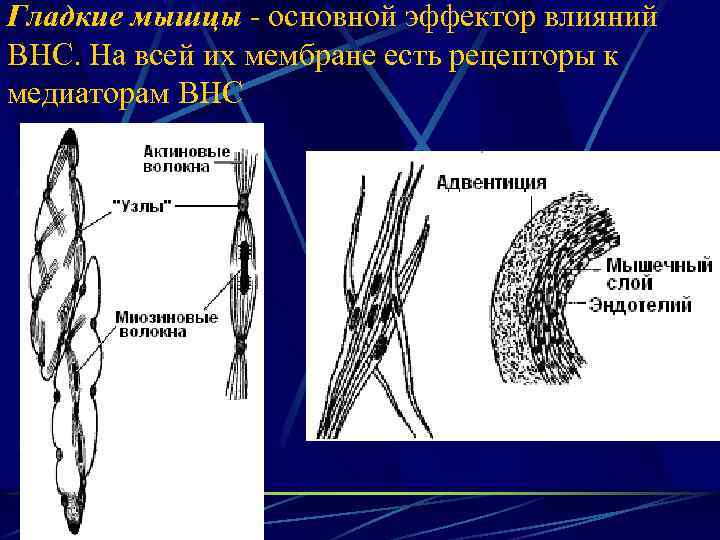 Гладкие мышцы - основной эффектор влияний ВНС. На всей их мембране есть рецепторы к медиаторам ВНС

Актиновые волокна

"Узлы"

Миозиновые волокна

Адвентиция

Мышечный слой

Эндотелий